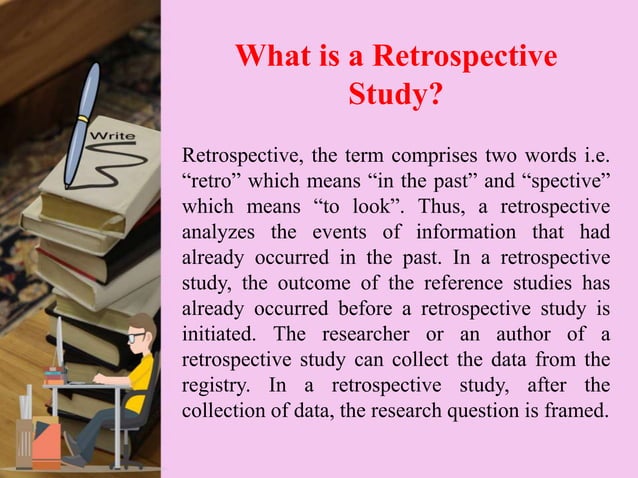 Write

What is a Retrospective Study?

Retrospective, the term comprises two words i.e. “retro” which means “in the past” and “spective” which means “to look”. Thus, a retrospective analyzes the events of information that had already occurred in the past. In a retrospective study, the outcome of the reference studies has already occurred before a retrospective study is initiated. The researcher or an author of a retrospective study can collect the data from the registry. In a retrospective study, after the collection of data, the research question is framed.